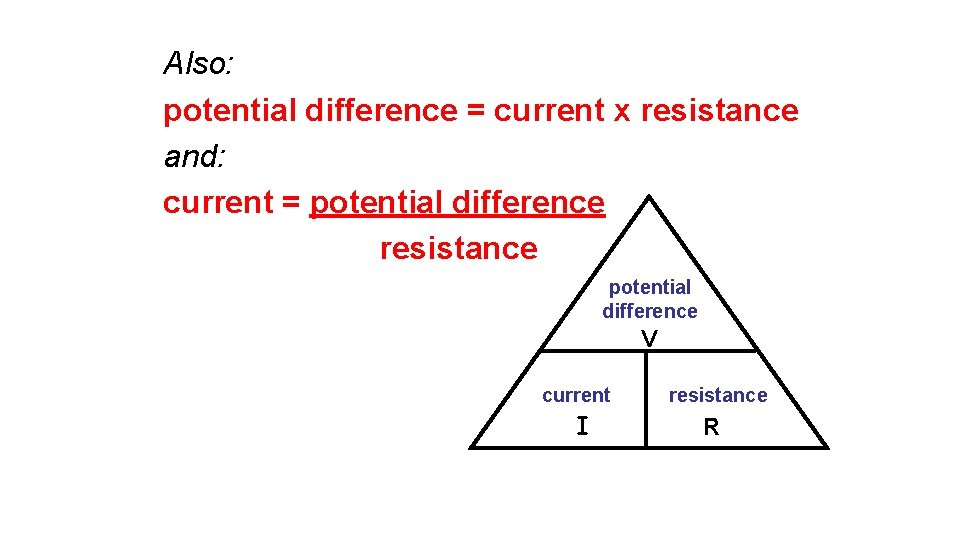 Also:
potential difference = current x resistance
and:
current = $\frac{\text{potential difference}}{\text{resistance}}$

potential difference
V

current
I

resistance
R